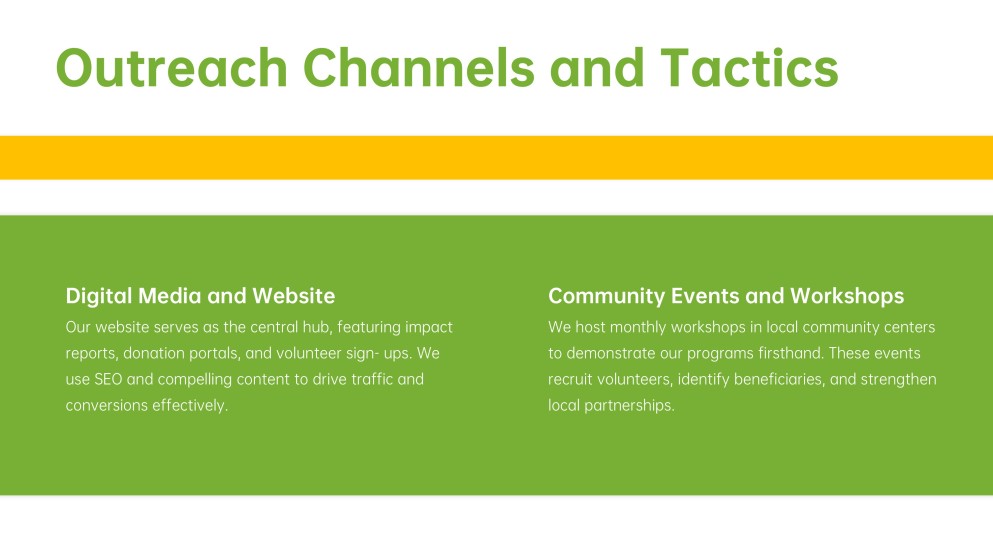 Outreach Channels and Tactics

Digital Media and Website
Our website serves as the central hub, featuring impact reports, donation portals, and volunteer sign- ups. We use SEO and compelling content to drive traffic and conversions effectively.

Community Events and Workshops
We host monthly workshops in local community centers to demonstrate our programs firsthand. These events recruit volunteers, identify beneficiaries, and strengthen local partnerships.